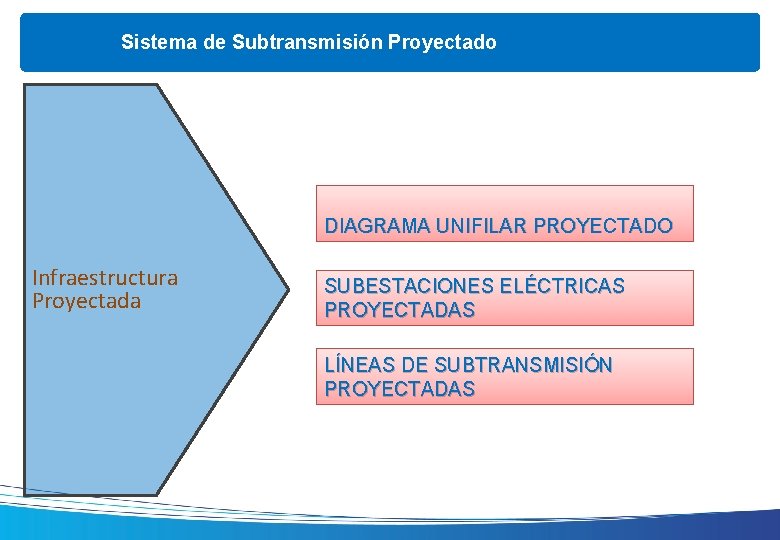 Sistema de Subtransmisión Proyectado

Infraestructura Proyectada

DIAGRAMA UNIFILAR PROYECTADO

SUBESTACIONES ELÉCTRICAS PROYECTADAS

LÍNEAS DE SUBTRANSMISIÓN PROYECTADAS